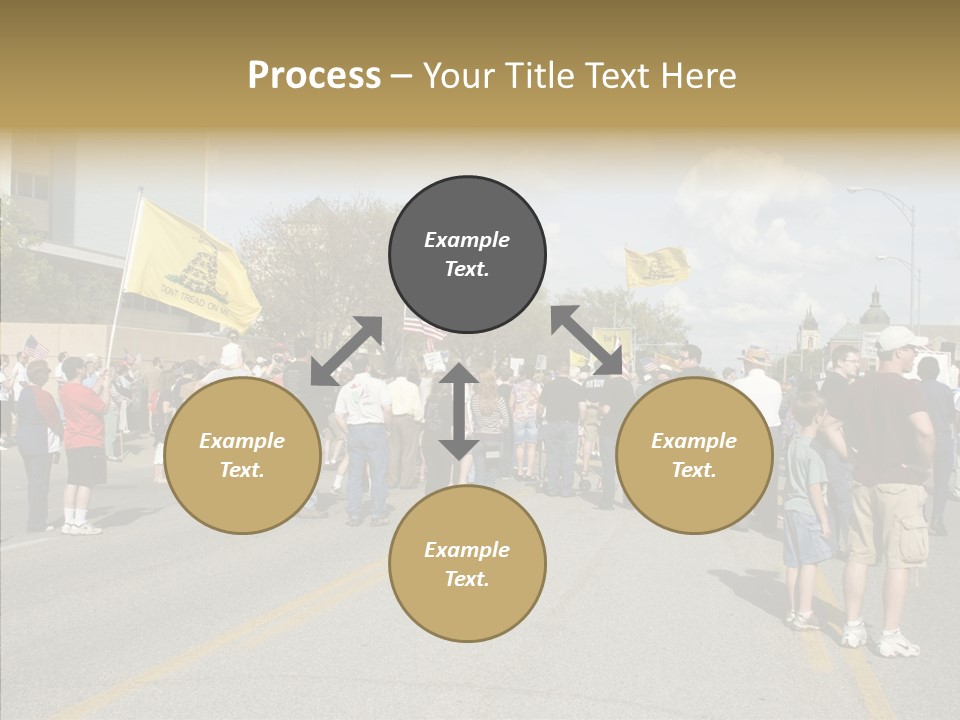 Process – Your Title Text Here

Example Text.

Example Text.

Example Text.

Example Text.

DONT TREAD ON ME